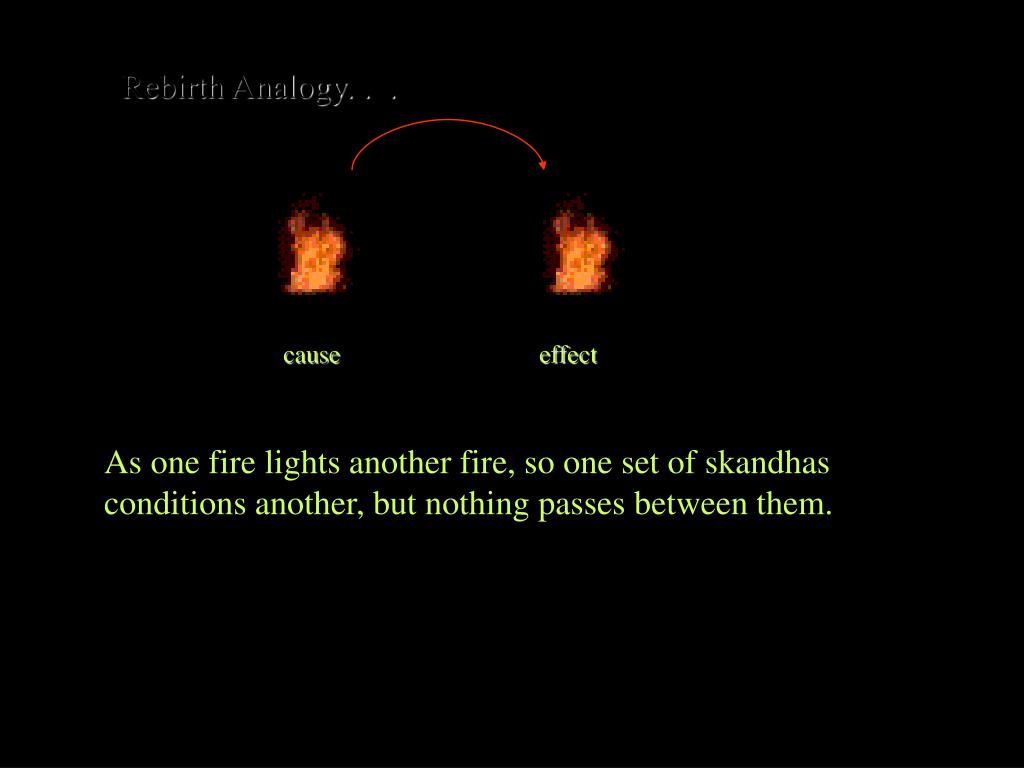 Rebirth Analogy. . .

cause

effect

As one fire lights another fire, so one set of skandhas conditions another, but nothing passes between them.